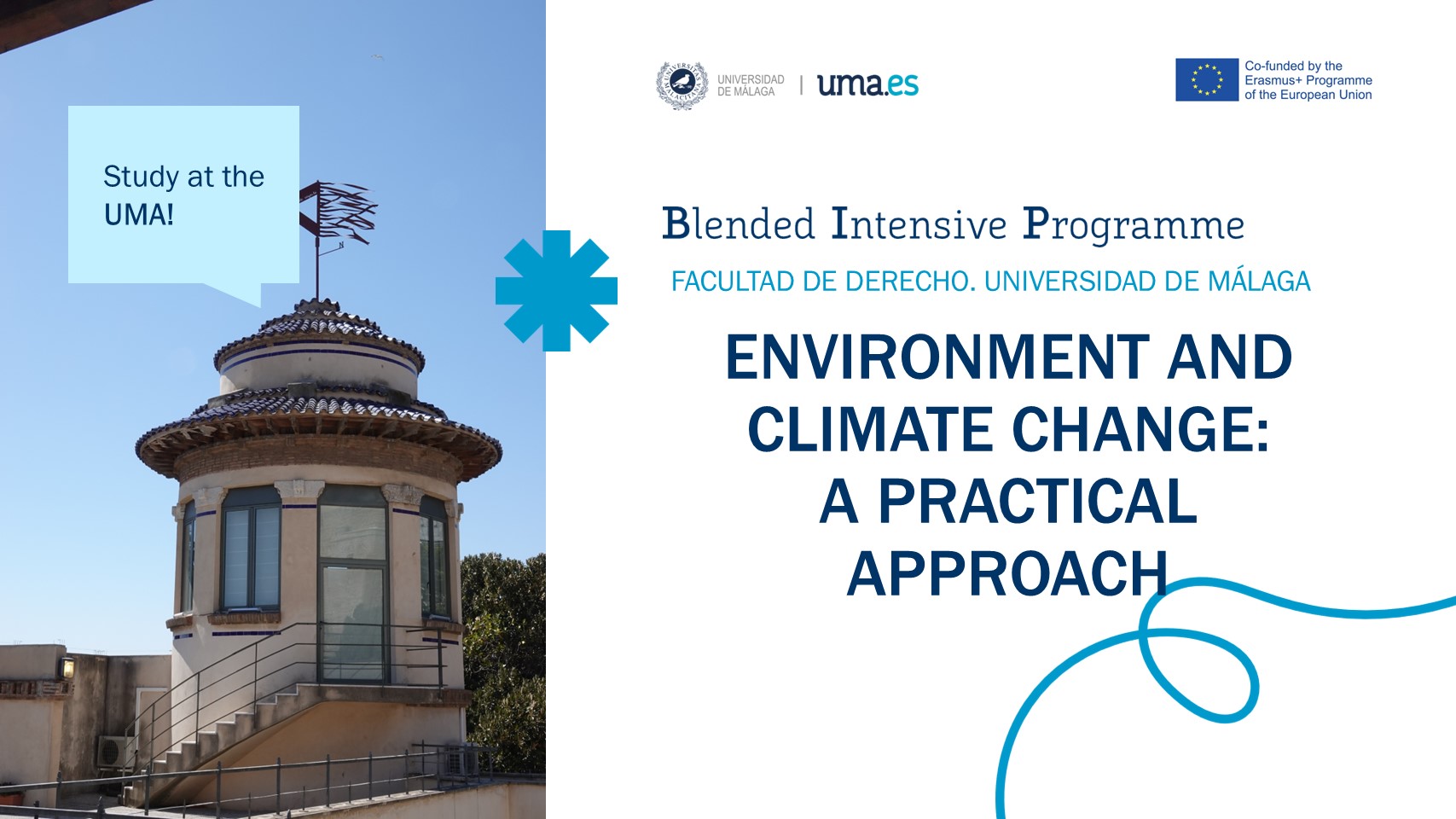 Study at the UMA!

UNIVERSIDAD DE MÁLAGA | uma.es

Co-funded by the Erasmus+ Programme of the European Union

Blended Intensive Programme

FACULTAD DE DERECHO. UNIVERSIDAD DE MÁLAGA

ENVIRONMENT AND CLIMATE CHANGE: A PRACTICAL APPROACH